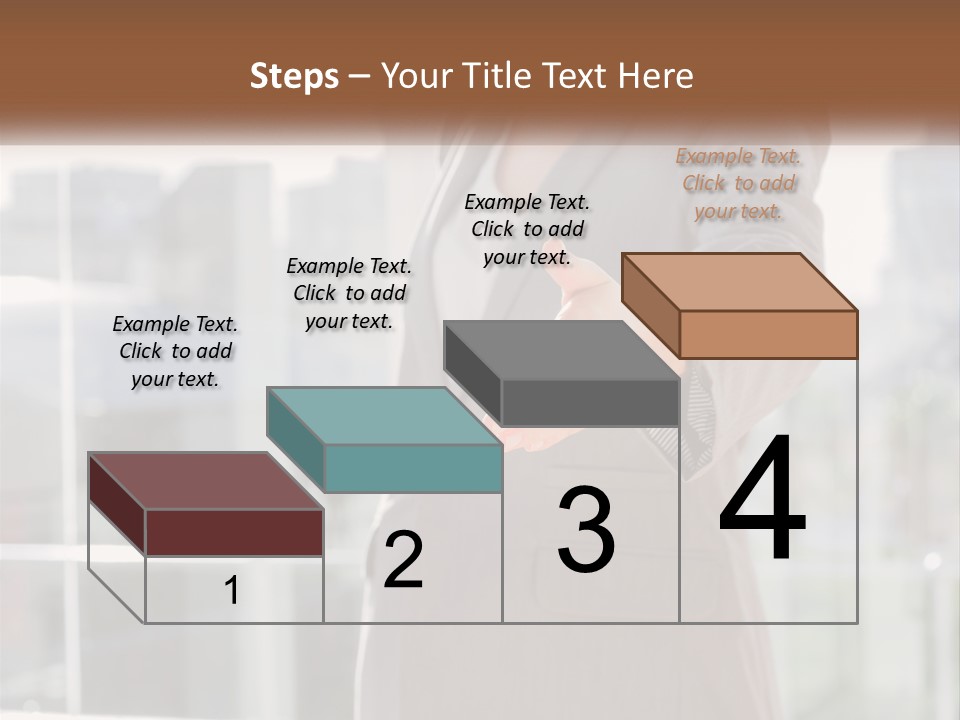 Steps – Your Title Text Here

Example Text. Click to add your text.

Example Text. Click to add your text.

Example Text. Click to add your text.

Example Text. Click to add your text.

1

2

3

4